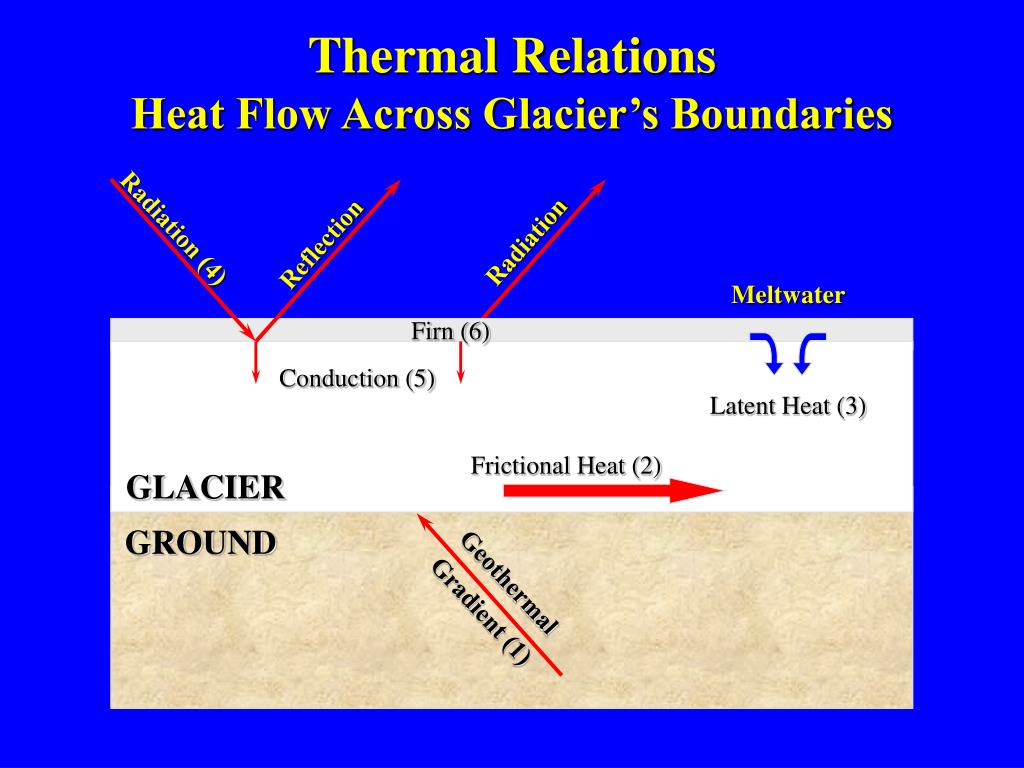 Thermal Relations
Heat Flow Across Glacier's Boundaries

Radiation (4)

Reflection

Radiation

Meltwater

Firn (6)

Conduction (5)

Latent Heat (3)

Frictional Heat (2)

GLACIER

GROUND

Geothermal Gradient (1)